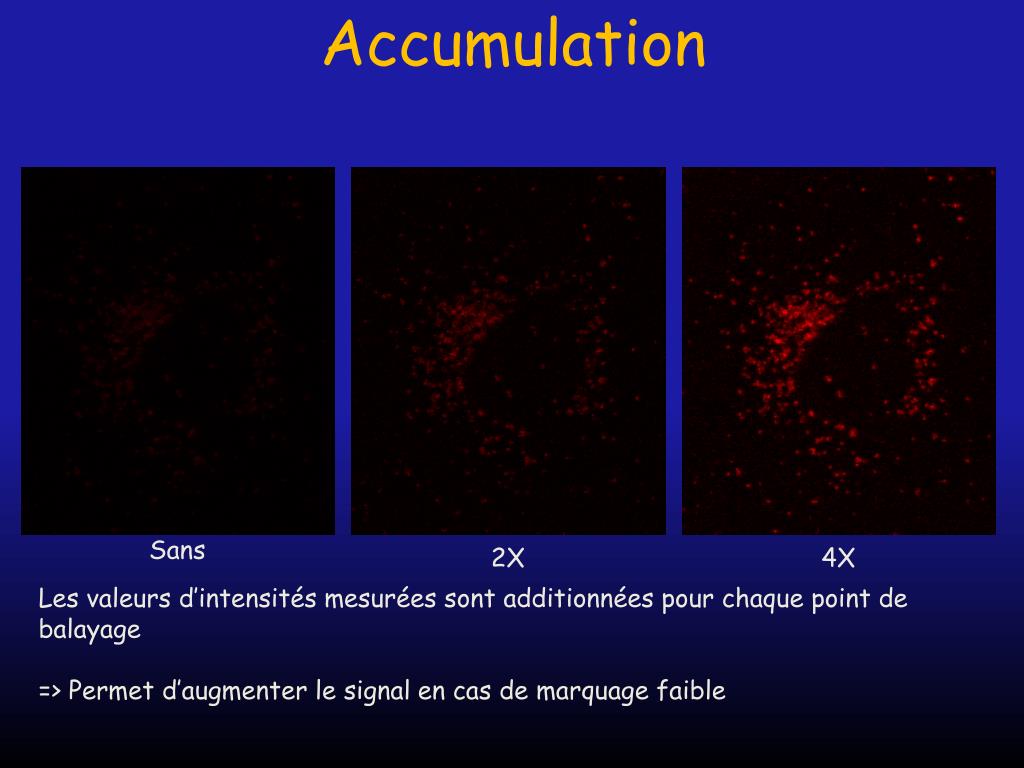 Accumulation

Sans

2X

4X

Les valeurs d’intensités mesurées sont additionnées pour chaque point de balayage

=> Permet d’augmenter le signal en cas de marquage faible